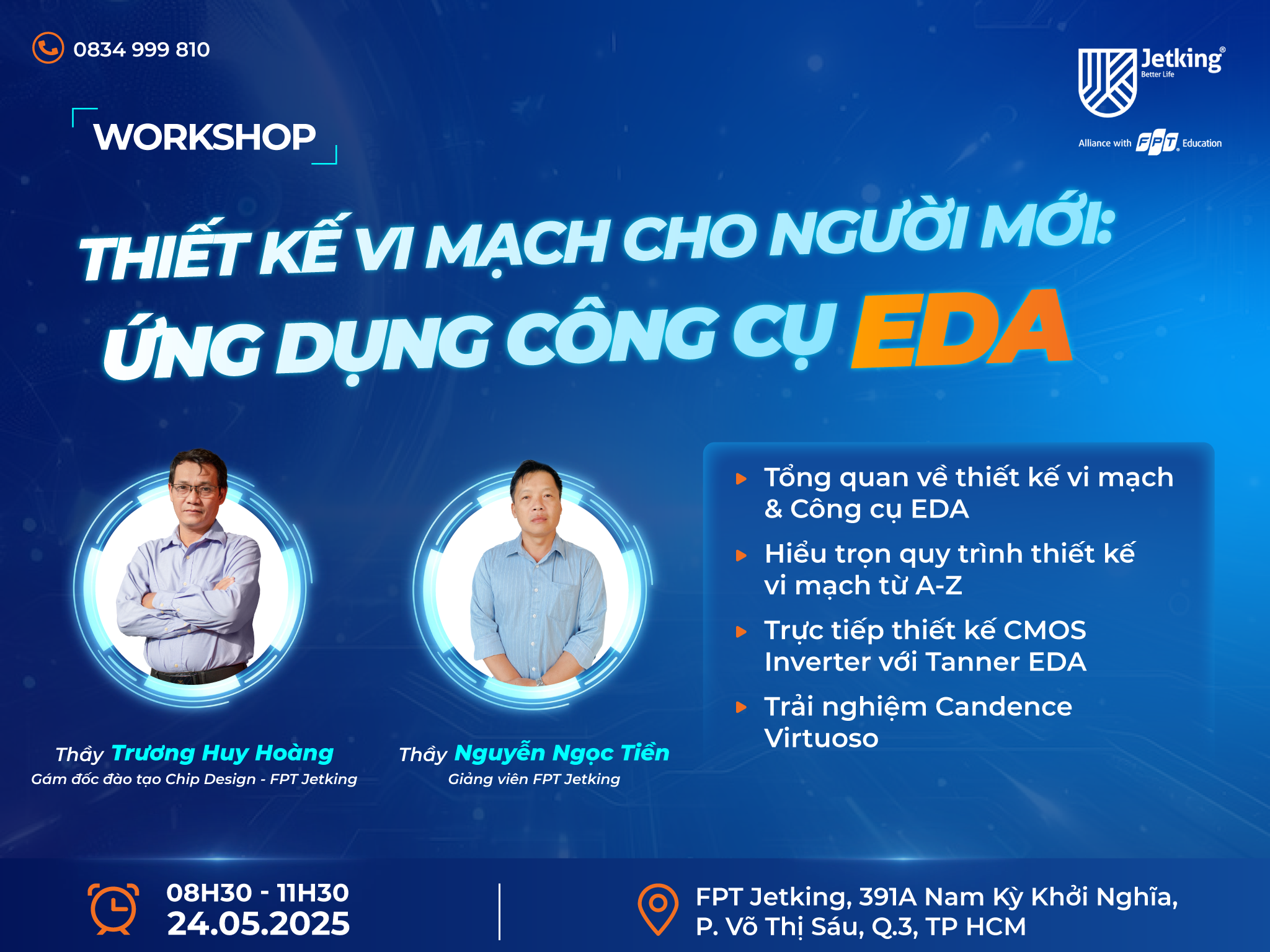 0834 999 810

Jetking®
Better Life
Alliance with FPT Education

WORKSHOP

THIẾT KẾ VI MẠCH CHO NGƯỜI MỚI:
ỨNG DỤNG CÔNG CỤ EDA

Thầy Trương Huy Hoàng
Gám đốc đào tạo Chip Design - FPT Jetking

Thầy Nguyễn Ngọc Tiền
Giảng viên FPT Jetking

Tổng quan về thiết kế vi mạch & Công cụ EDA

Hiểu trọn quy trình thiết kế vi mạch từ A-Z

Trực tiếp thiết kế CMOS Inverter với Tanner EDA

Trải nghiệm Candence Virtuoso

08H30 - 11H30
24.05.2025

FPT Jetking, 391A Nam Kỳ Khởi Nghĩa, P. Võ Thị Sáu, Q.3, TP HCM